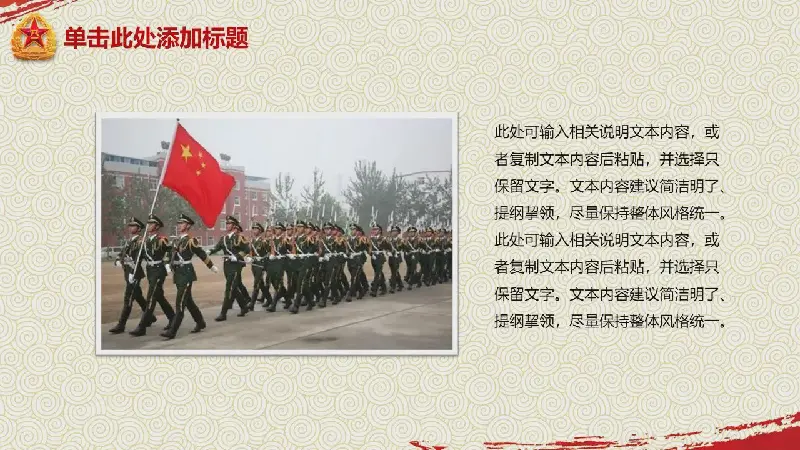 单击此处添加标题

此处可输入相关说明文本内容，或者复制文本内容后粘贴，并选择只保留文字。文本内容建议简洁明了、提纲挈领，尽量保持整体风格统一。此处可输入相关说明文本内容，或者复制文本内容后粘贴，并选择只保留文字。文本内容建议简洁明了、提纲挈领，尽量保持整体风格统一。